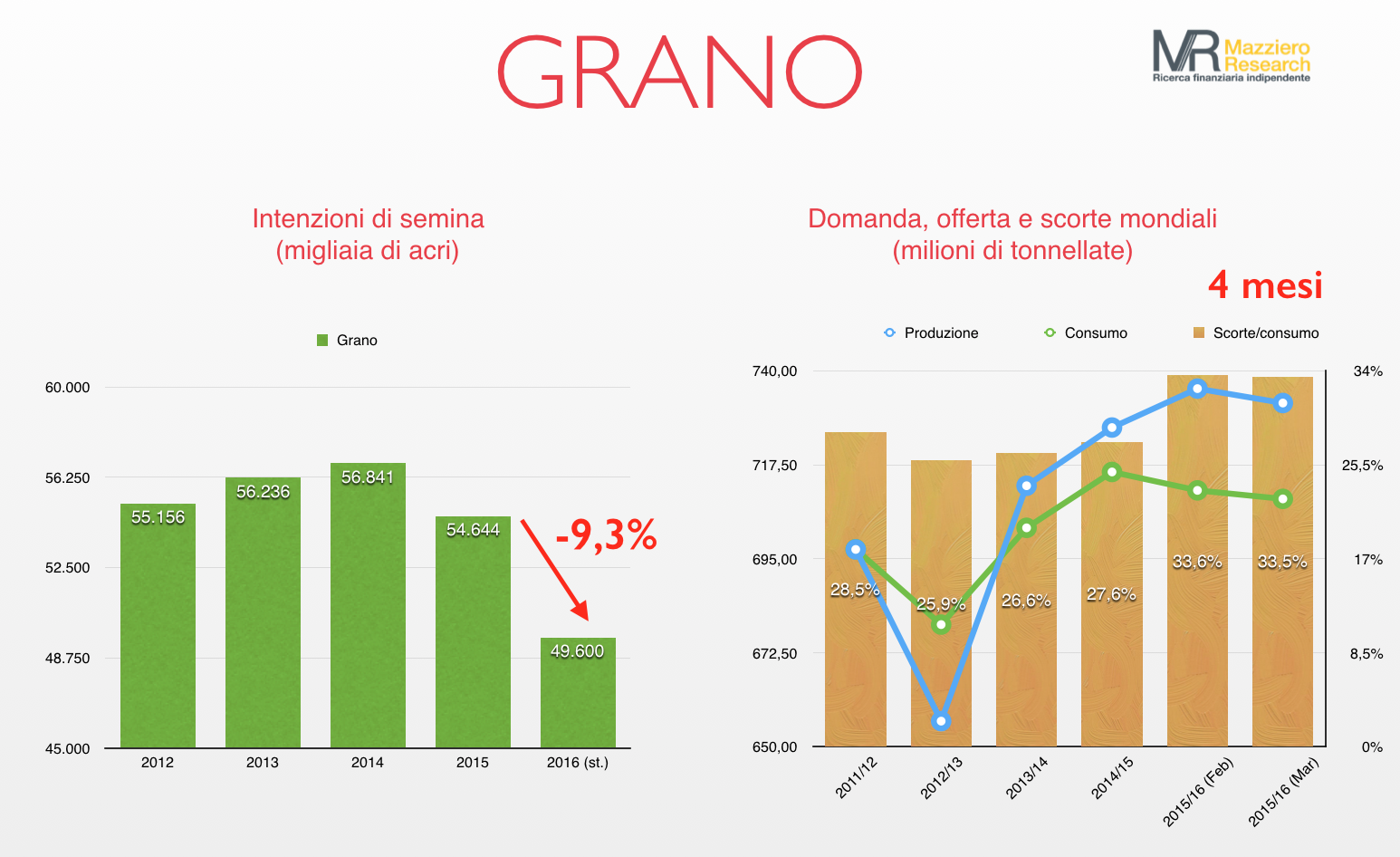 GRANO

MR Mazziero Research
Ricerca finanziaria indipendente

Intenzioni di semina
(migliaia di acri)

Grano

60.000
56.250
52.500
48.750
45.000

55.156
56.236
56.841
54.644
49.600

-9,3%

2012
2013
2014
2015
2016 (st.)

Domanda, offerta e scorte mondiali
(milioni di tonnellate)

4 mesi

Produzione
Consumo
Scorte/consumo

740,00
717,50
695,00
672,50
650,00

34%
25,5%
17%
8,5%
0%

28,5%
25,9%
26,6%
27,6%
33,6%
33,5%

2011/12
2012/13
2013/14
2014/15
2015/16 (Feb)
2015/16 (Mar)